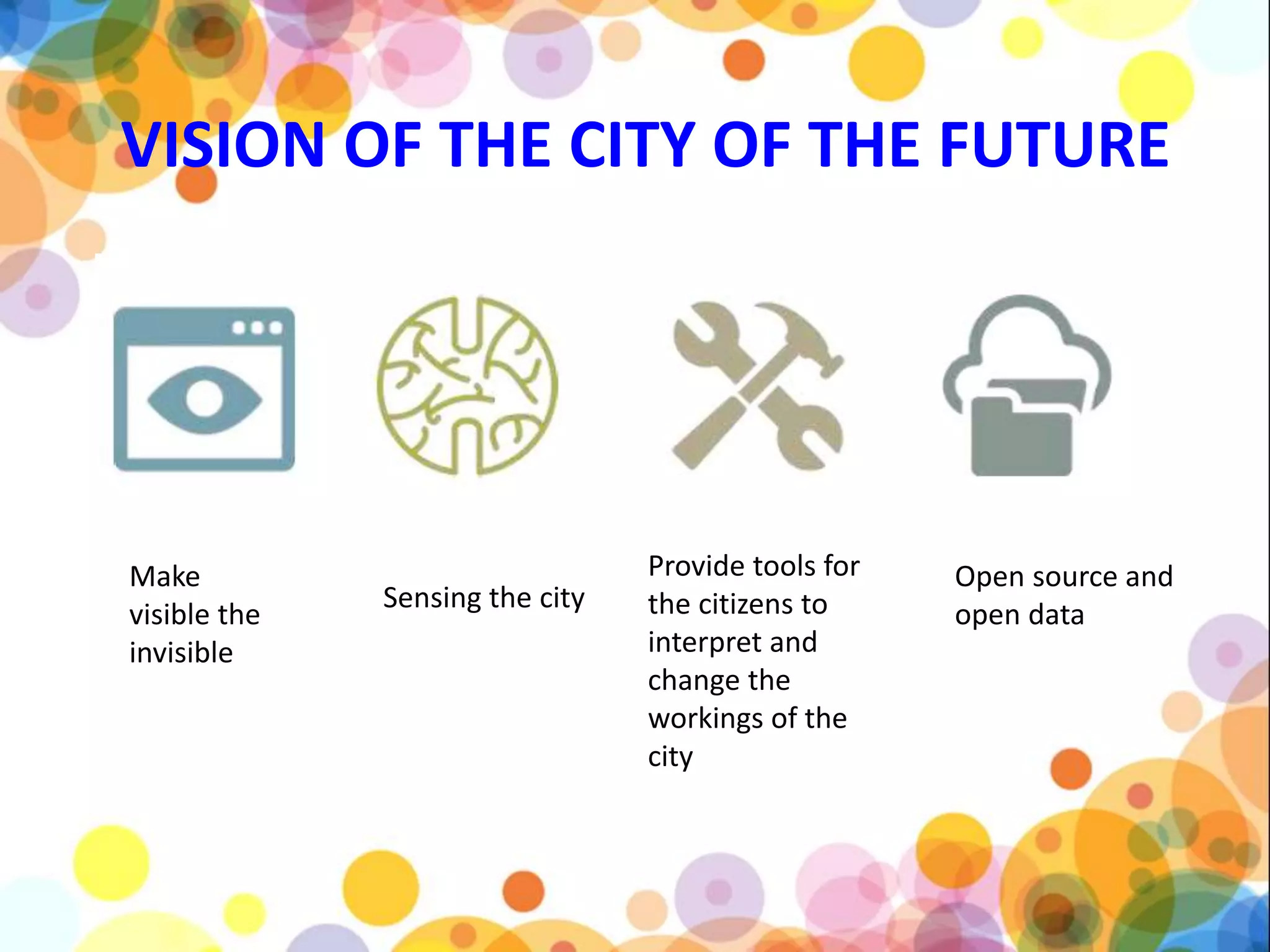 VISION OF THE CITY OF THE FUTURE

Make visible the invisible

Sensing the city

Provide tools for the citizens to interpret and change the workings of the city

Open source and open data